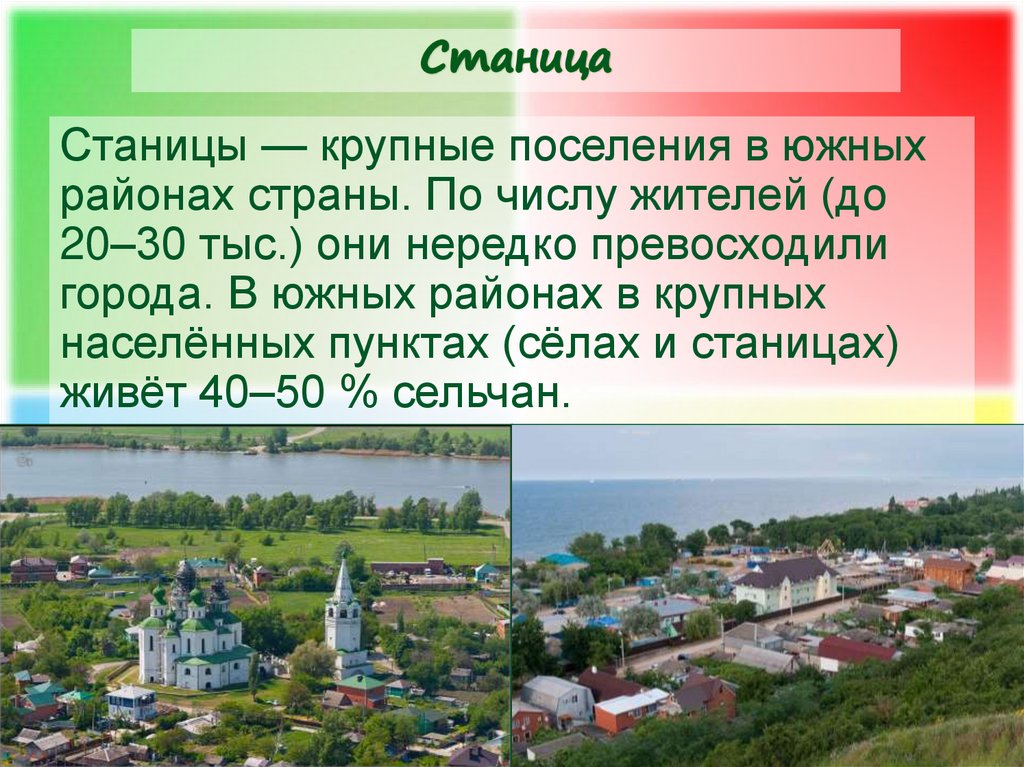 Станица

Станицы — крупные поселения в южных районах страны. По числу жителей (до 20–30 тыс.) они нередко превосходили города. В южных районах в крупных населённых пунктах (сёлах и станицах) живёт 40–50 % сельчан.